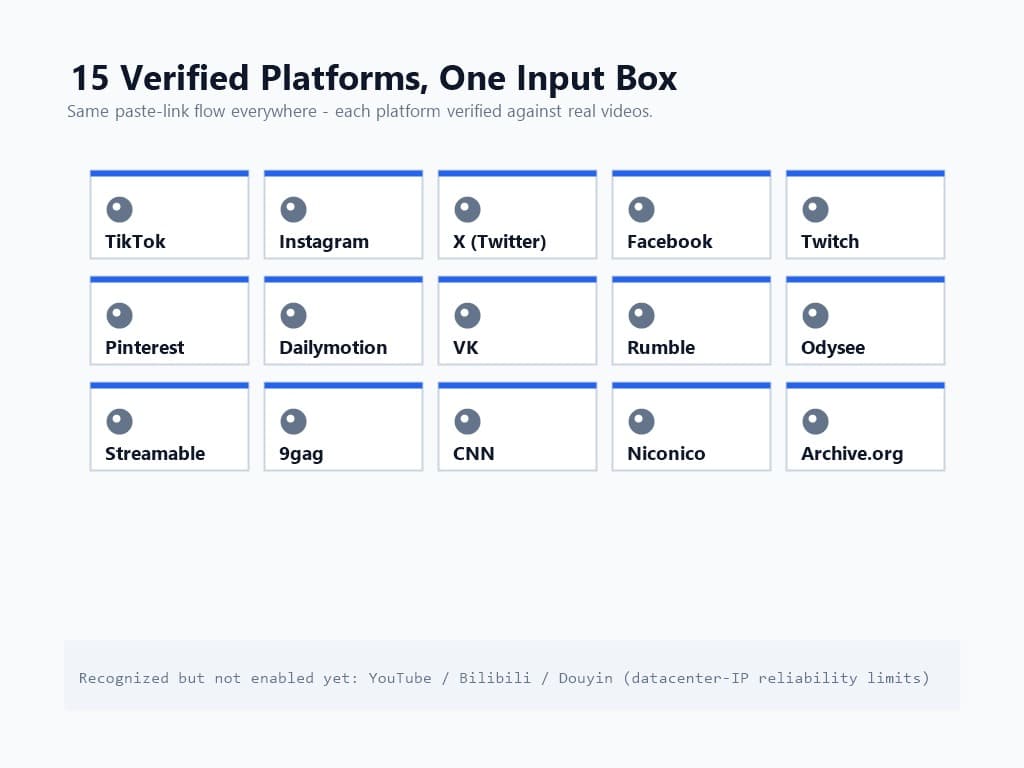 15 Verified Platforms, One Input Box

Same paste-link flow everywhere - each platform verified against real videos.

TikTok

Instagram

X (Twitter)

Facebook

Twitch

Pinterest

Dailymotion

VK

Rumble

Odysee

Streamable

9gag

CNN

Niconico

Archive.org

Recognized but not enabled yet: YouTube / Bilibili / Douyin (datacenter-IP reliability limits)